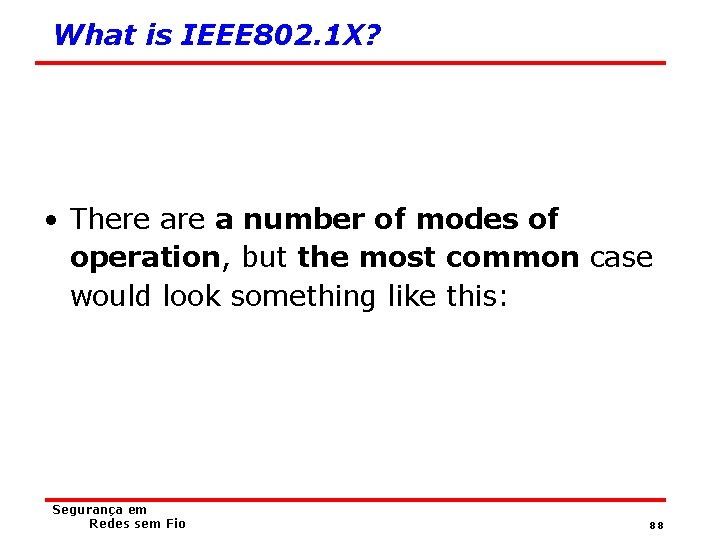 What is IEEE802.1X?

• There are a number of modes of operation, but the most common case would look something like this:

Segurança em
Redes sem Fio

88